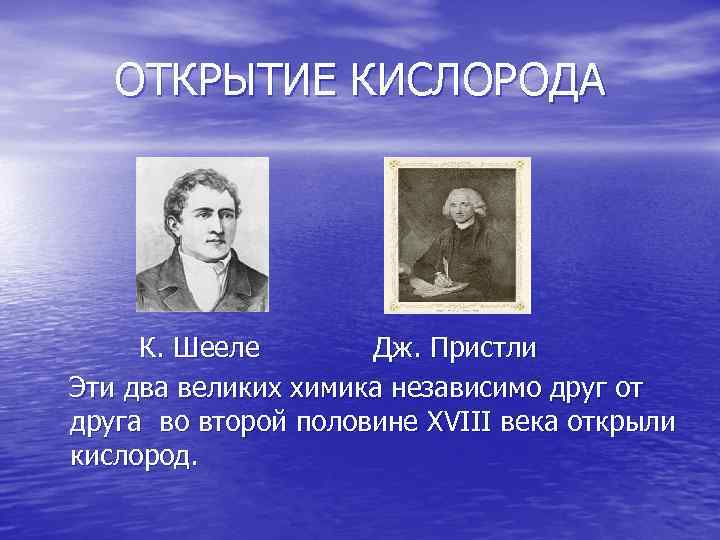 ОТКРЫТИЕ КИСЛОРОДА

К. Шееле

Дж. Пристли

Эти два великих химика независимо друг от друга во второй половине XVIII века открыли кислород.